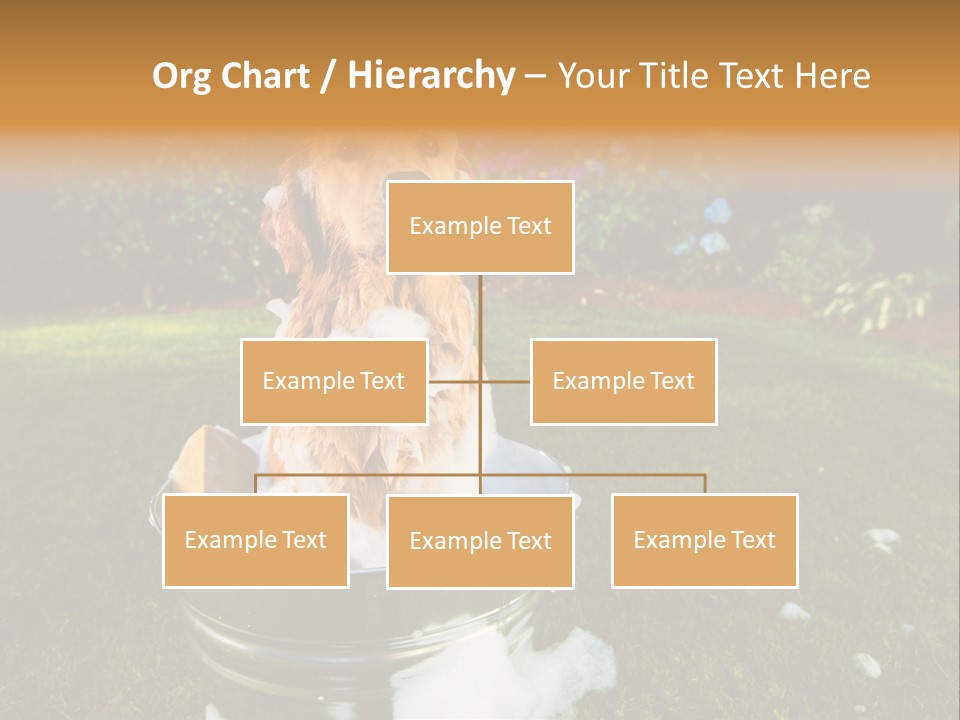 Org Chart / Hierarchy – Your Title Text Here

Example Text

Example Text

Example Text

Example Text

Example Text

Example Text